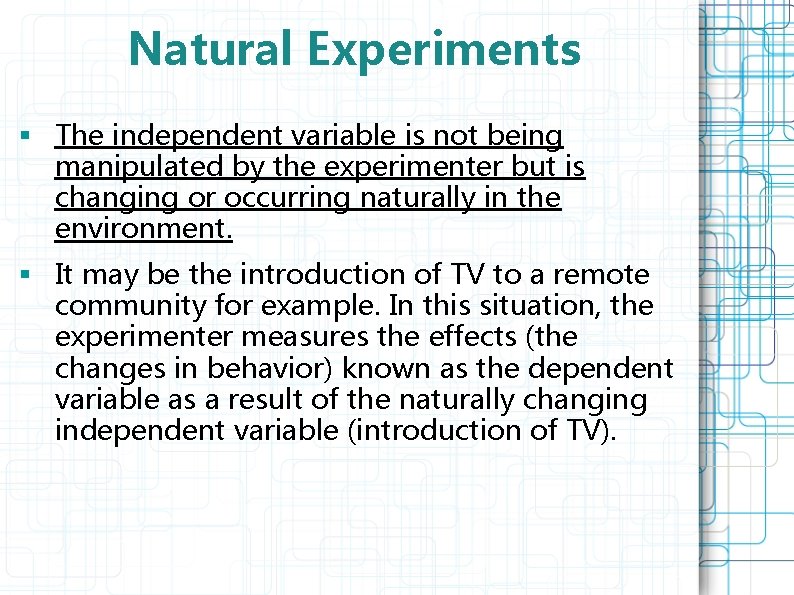 Natural Experiments

▪ The independent variable is not being manipulated by the experimenter but is changing or occurring naturally in the environment.

▪ It may be the introduction of TV to a remote community for example. In this situation, the experimenter measures the effects (the changes in behavior) known as the dependent variable as a result of the naturally changing independent variable (introduction of TV).